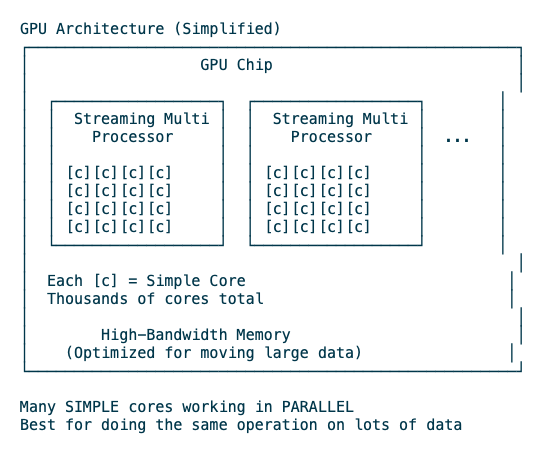 GPU Architecture (Simplified)

GPU Chip

Streaming Multi Processor

[c][c][c][c]
[c][c][c][c]
[c][c][c][c]
[c][c][c][c]

Streaming Multi Processor

[c][c][c][c]
[c][c][c][c]
[c][c][c][c]
[c][c][c][c]

...

Each [c] = Simple Core
Thousands of cores total

High-Bandwidth Memory
(Optimized for moving large data)

Many SIMPLE cores working in PARALLEL
Best for doing the same operation on lots of data